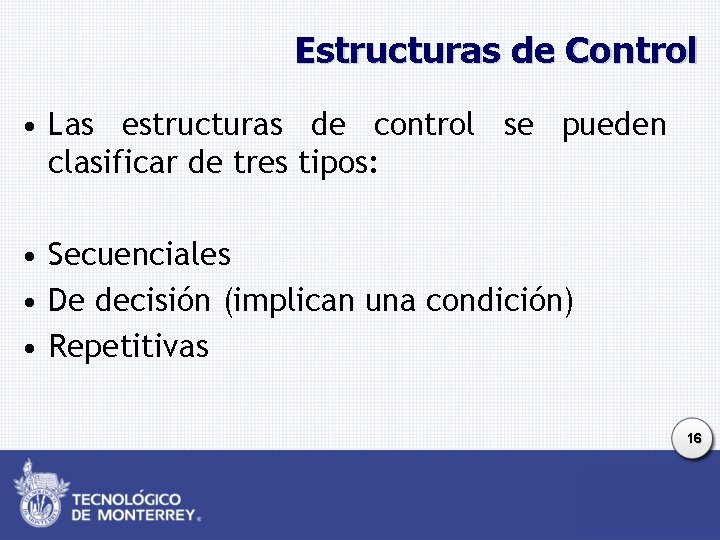 Estructuras de Control

• Las estructuras de control se pueden clasificar de tres tipos:

• Secuenciales
• De decisión (implican una condición)
• Repetitivas

16

TECNOLÓGICO DE MONTERREY®